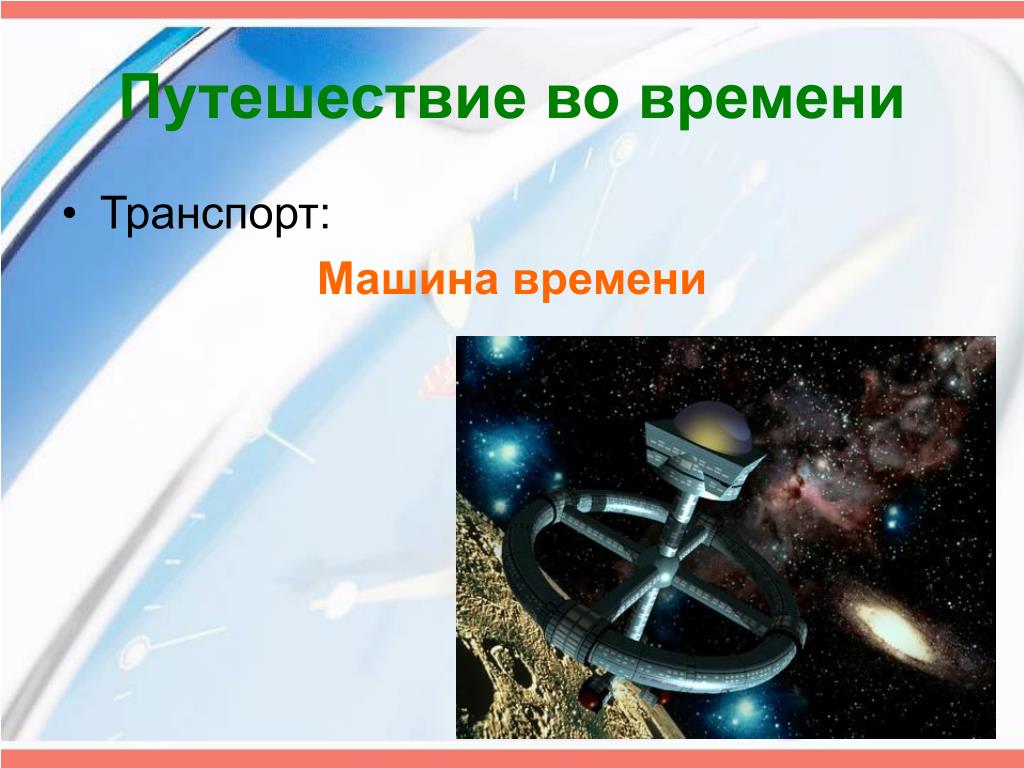 Путешествие во времени

• Транспорт:

Машина времени